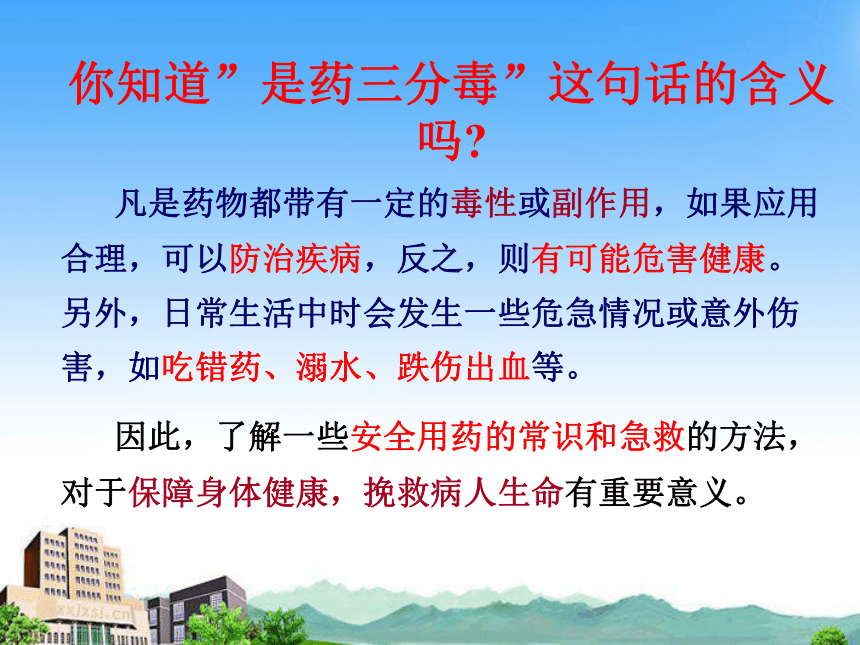 你知道”是药三分毒”这句话的含义吗?

凡是药物都带有一定的毒性或副作用，如果应用合理，可以防治疾病，反之，则有可能危害健康。另外，日常生活中时会发生一些危急情况或意外伤害，如吃错药、溺水、跌伤出血等。

因此，了解一些安全用药的常识和急救的方法，对于保障身体健康，挽救病人生命有重要意义。

xxjxsj.cn